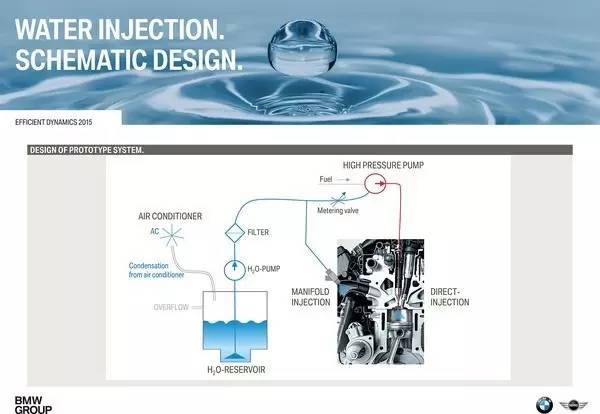 WATER INJECTION.
SCHEMATIC DESIGN.

EFFICIENT DYNAMICS 2015

DESIGN OF PROTOTYPE SYSTEM.

HIGH PRESSURE PUMP

Fuel

Metering valve

AIR CONDITIONER

AC

FILTER

Condensation from air conditioner

$H_2O$-PUMP

OVERFLOW

MANIFOLD INJECTION

DIRECT-INJECTION

$H_2O$-RESERVOIR

BMW GROUP